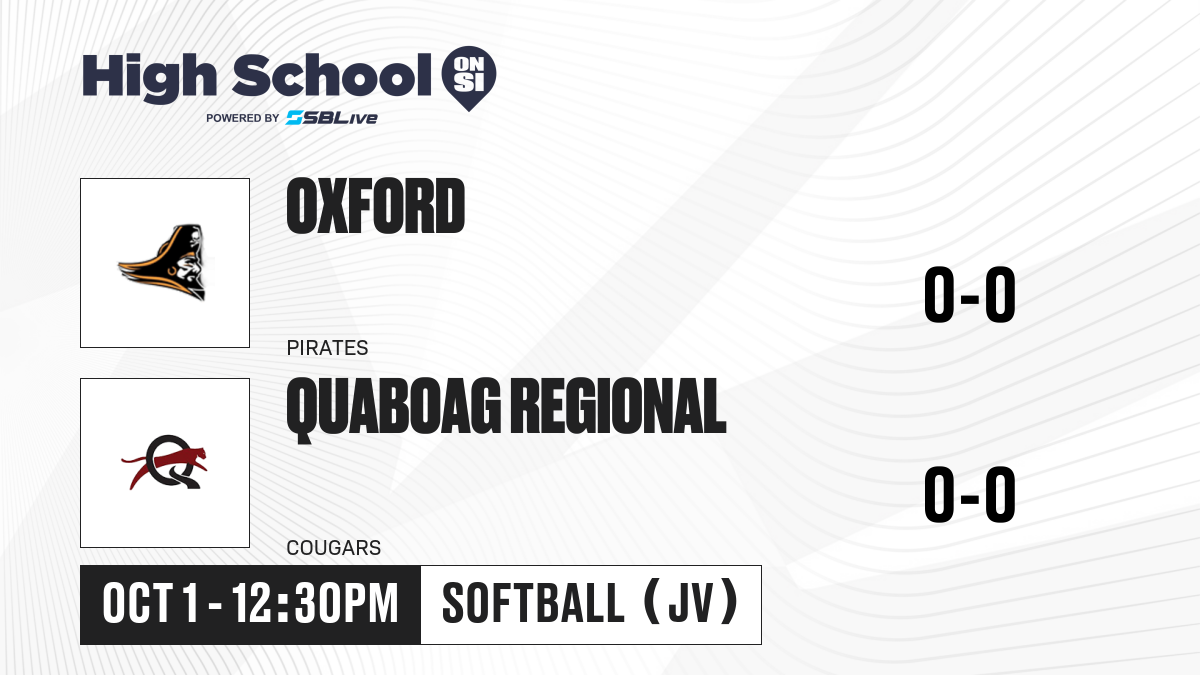 High School ON SI
POWERED BY SBLive

OXFORD
PIRATES
0-0

QUABOAG REGIONAL
COUGARS
0-0

OCT 1 - 12:30PM
SOFTBALL (JV)